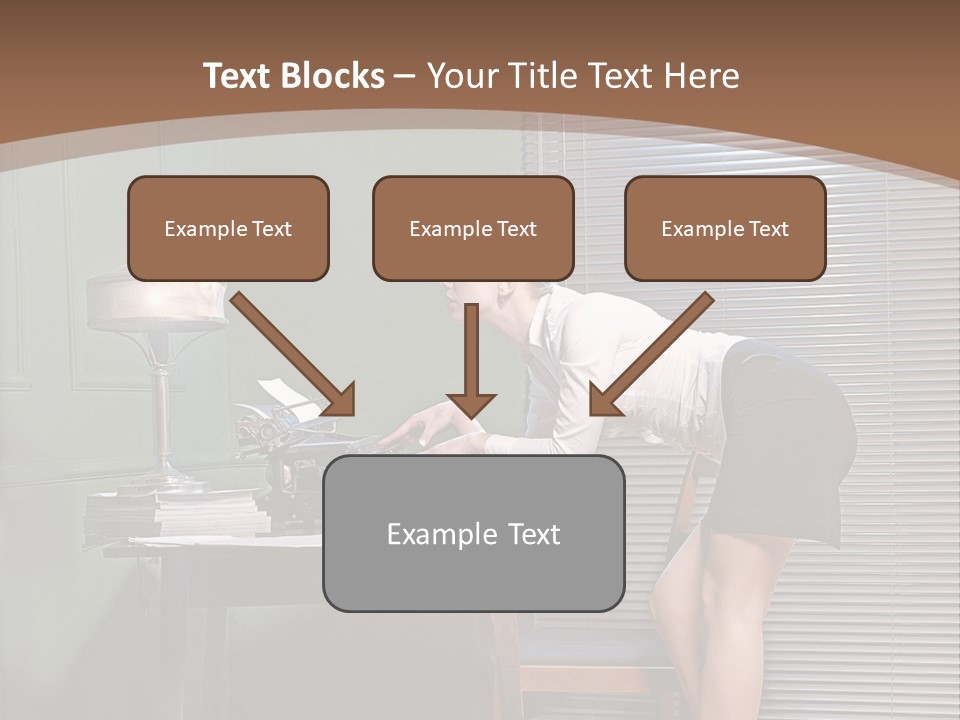 Text Blocks – Your Title Text Here

Example Text

Example Text

Example Text

Example Text